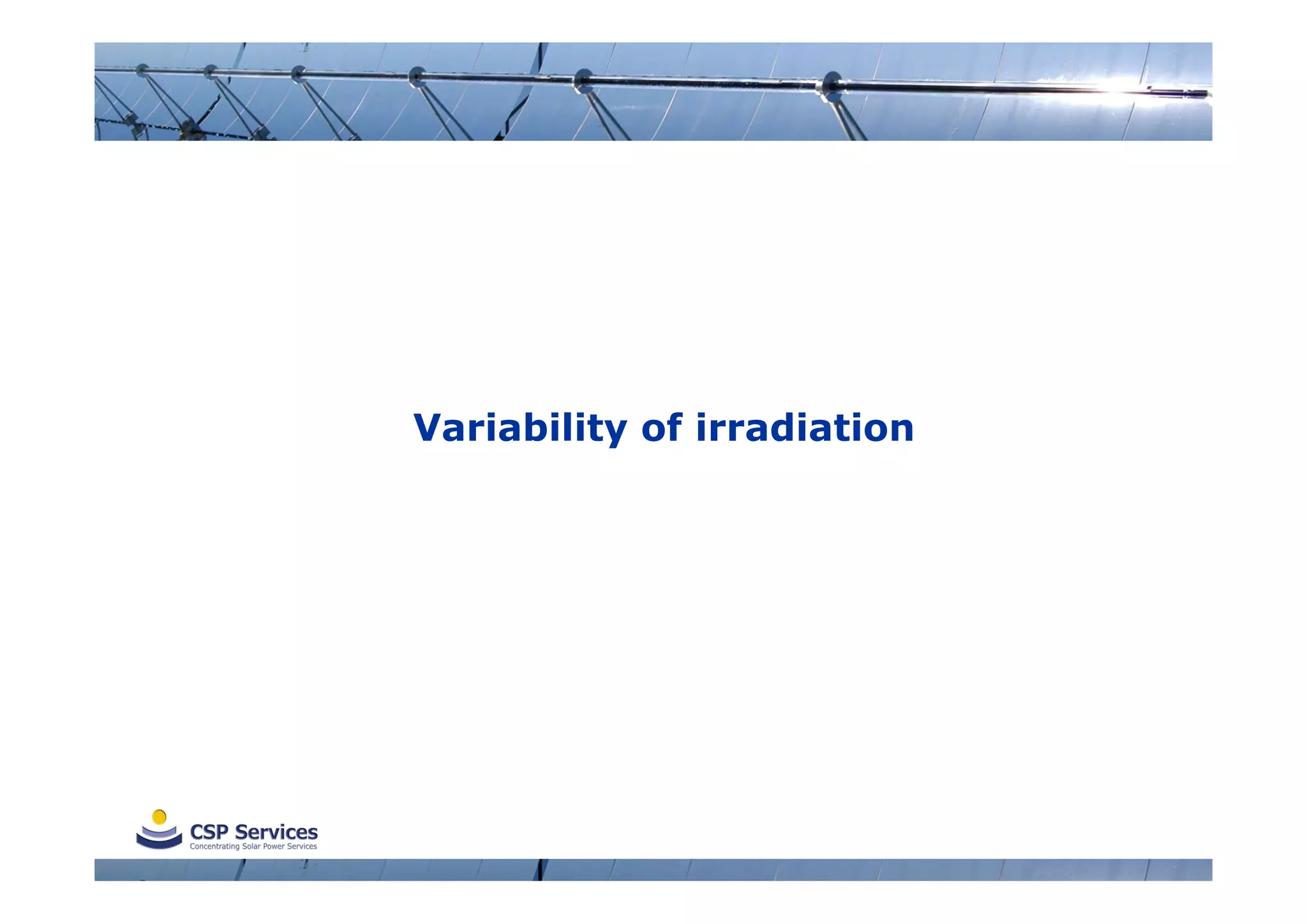 Variability of irradiation

CSP Services
Concentrating Solar Power Services